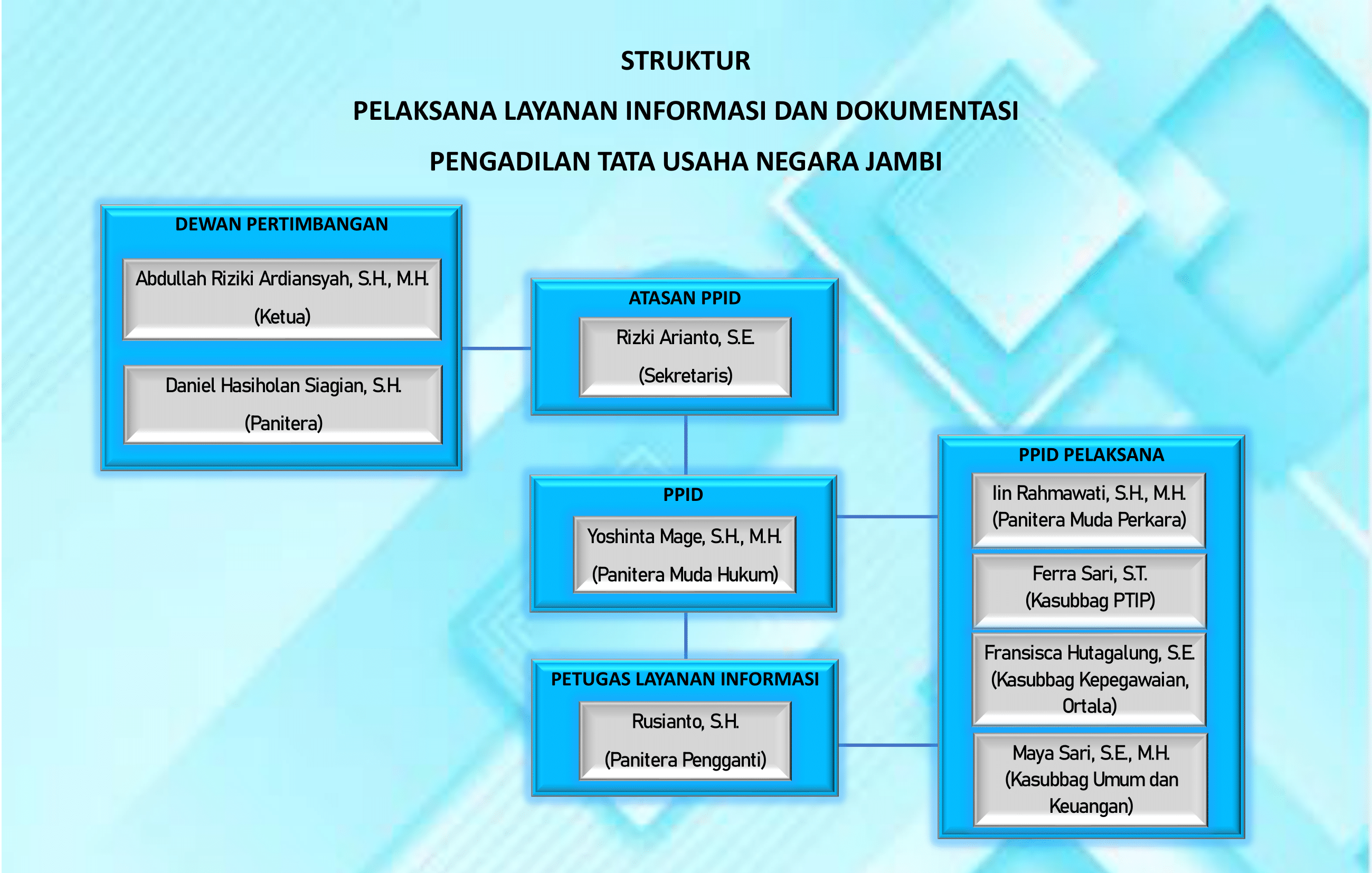 STRUKTUR

PELAKSANA LAYANAN INFORMASI DAN DOKUMENTASI

PENGADILAN TATA USAHA NEGARA JAMBI

DEWAN PERTIMBANGAN

Abdullah Riziki Ardiansyah, S.H., M.H.
(Ketua)

Daniel Hasiholan Siagian, S.H.
(Panitera)

ATASAN PPID

Rizki Arianto, S.E.
(Sekretaris)

PPID

Yoshinta Mage, S.H., M.H.
(Panitera Muda Hukum)

PETUGAS LAYANAN INFORMASI

Rusianto, S.H.
(Panitera Pengganti)

PPID PELAKSANA

Iin Rahmawati, S.H., M.H.
(Panitera Muda Perkara)

Ferra Sari, S.T.
(Kasubbag PTIP)

Fransisca Hutagalung, S.E.
(Kasubbag Kepegawaian, Ortala)

Maya Sari, S.E., M.H.
(Kasubbag Umum dan Keuangan)